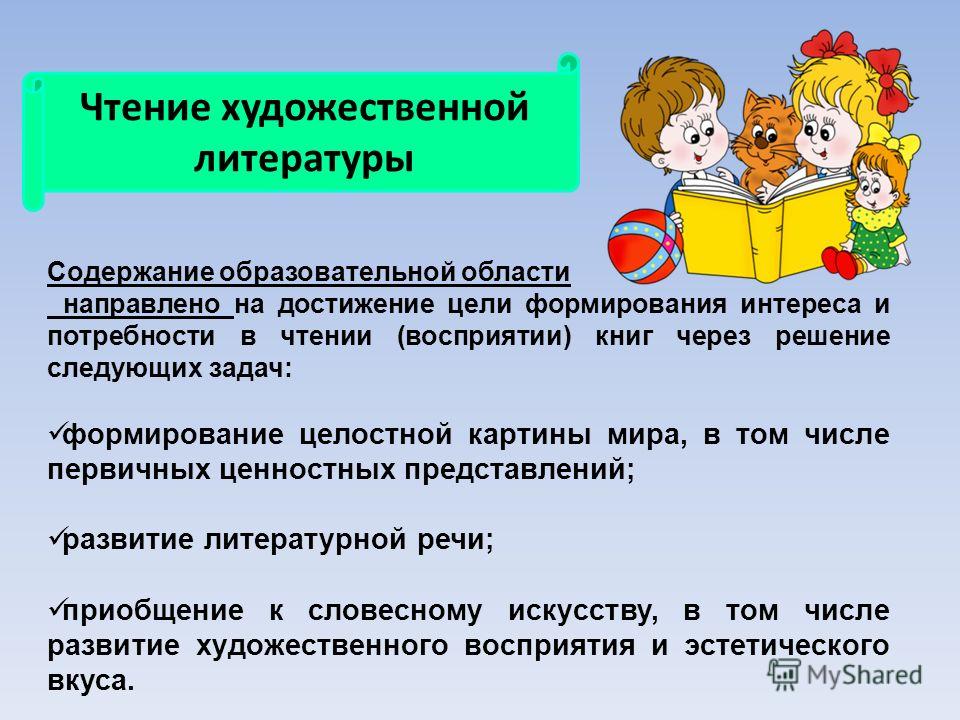 Чтение художественной литературы

Содержание образовательной области направлено на достижение цели формирования интереса и потребности в чтении (восприятии) книг через решение следующих задач:

✓формирование целостной картины мира, в том числе первичных ценностных представлений;

✓развитие литературной речи;

✓приобщение к словесному искусству, в том числе развитие художественного восприятия и эстетического вкуса.

MyShared